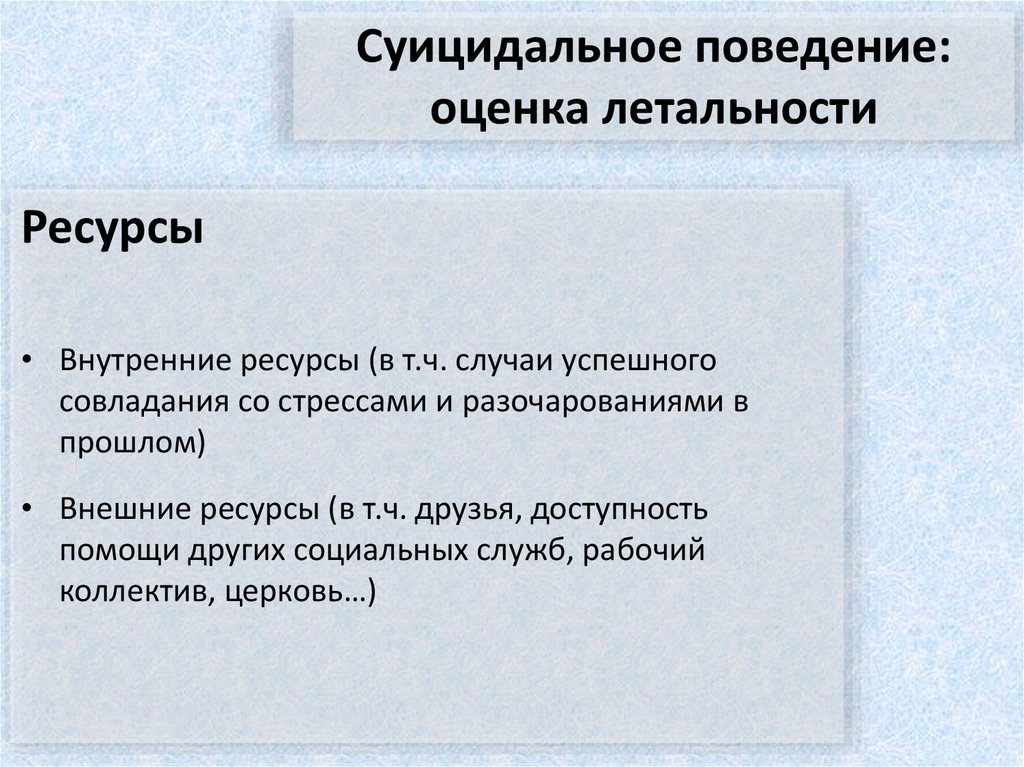 Суицидальное поведение: оценка летальности

Ресурсы

• Внутренние ресурсы (в т.ч. случаи успешного совладания со стрессами и разочарованиями в прошлом)

• Внешние ресурсы (в т.ч. друзья, доступность помощи других социальных служб, рабочий коллектив, церковь…)